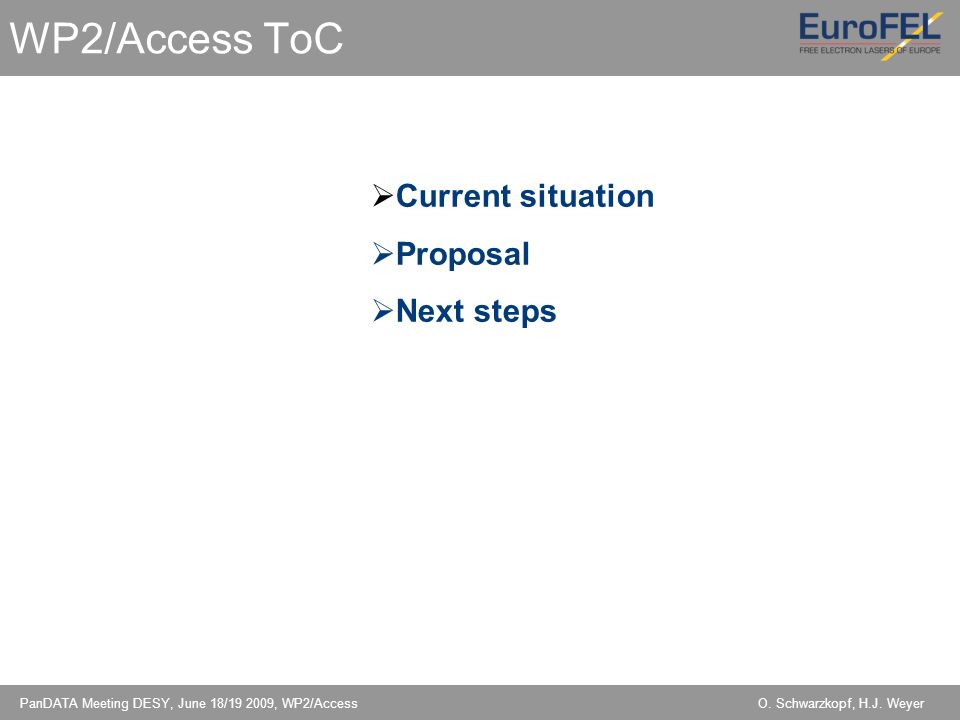 WP2/Access ToC

EuroFEL
FREE ELECTRON LASERS OF EUROPE

➢Current situation
➢Proposal
➢Next steps

PanDATA Meeting DESY, June 18/19 2009, WP2/Access

O. Schwarzkopf, H.J. Weyer